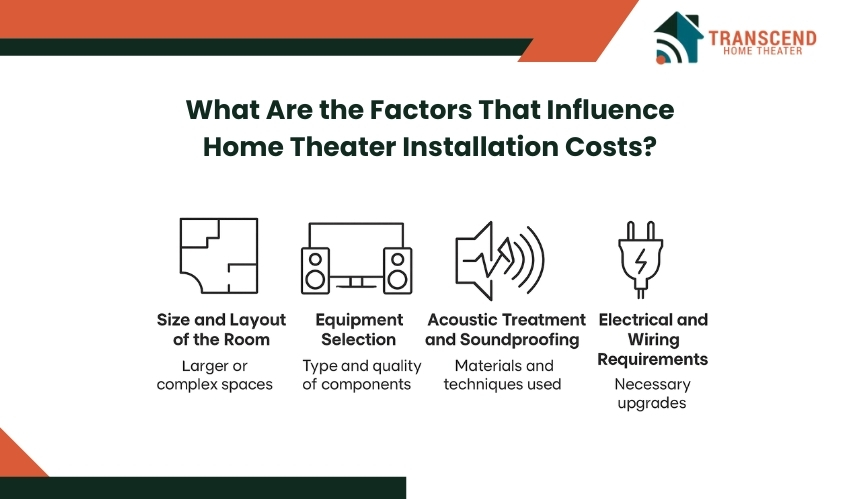 TRANSCEND
HOME THEATER

What Are the Factors That Influence Home Theater Installation Costs?

Size and Layout of the Room
Larger or complex spaces

Equipment Selection
Type and quality of components

Acoustic Treatment and Soundproofing
Materials and techniques used

Electrical and Wiring Requirements
Necessary upgrades